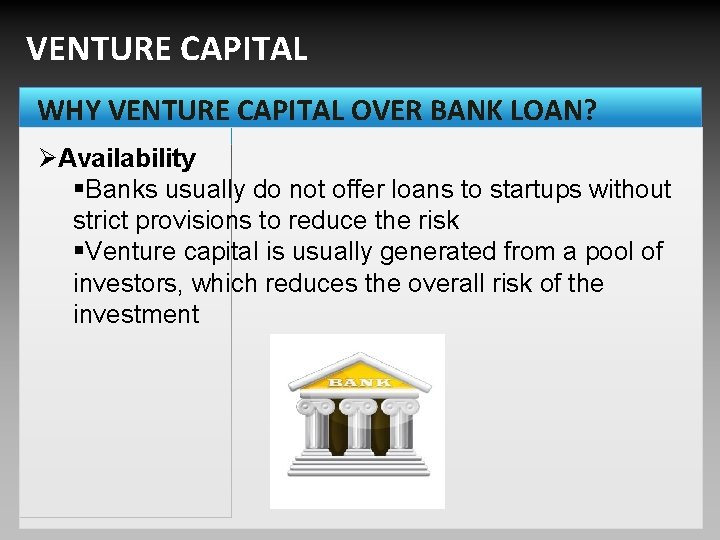 VENTURE CAPITAL

WHY VENTURE CAPITAL OVER BANK LOAN?

➢Availability

▪Banks usually do not offer loans to startups without strict provisions to reduce the risk

▪Venture capital is usually generated from a pool of investors, which reduces the overall risk of the investment

BANK